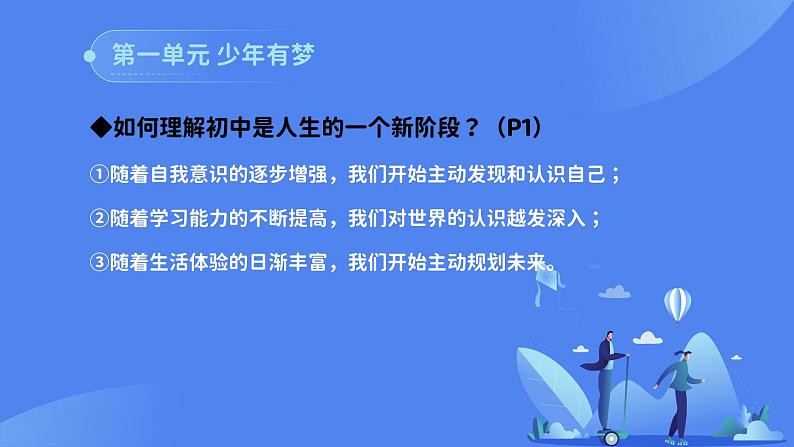 第一单元 少年有梦

◆如何理解初中是人生的一个新阶段？（P1）

①随着自我意识的逐步增强，我们开始主动发现和认识自己；

②随着学习能力的不断提高，我们对世界的认识越发深入；

③随着生活体验的日渐丰富，我们开始主动规划未来。